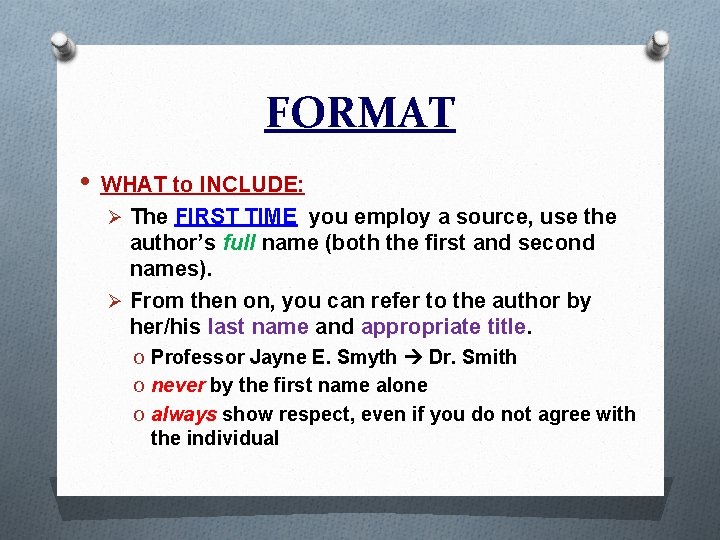 FORMAT

• WHAT to INCLUDE:
➢ The FIRST TIME you employ a source, use the author's full name (both the first and second names).
➢ From then on, you can refer to the author by her/his last name and appropriate title.
o Professor Jayne E. Smyth → Dr. Smith
o never by the first name alone
o always show respect, even if you do not agree with the individual